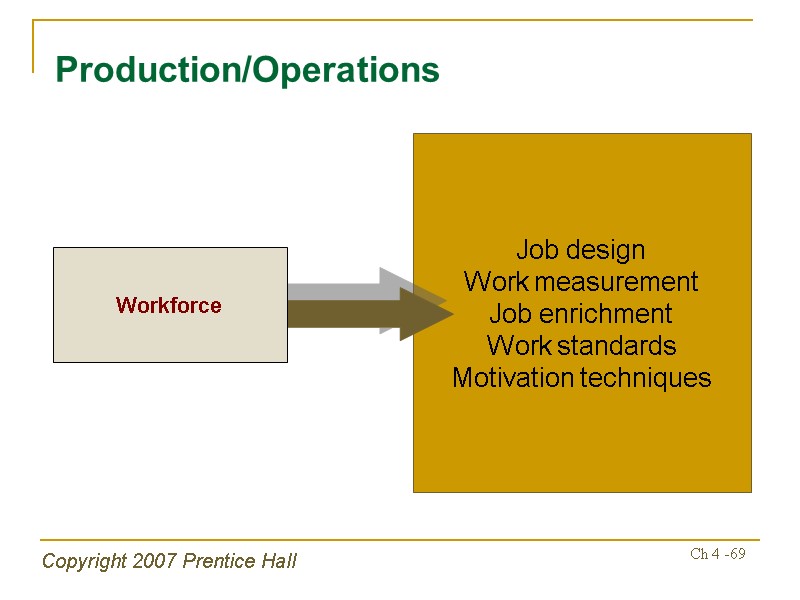 Production/Operations

Workforce

Job design
Work measurement
Job enrichment
Work standards
Motivation techniques

Copyright 2007 Prentice Hall

Ch 4 -69